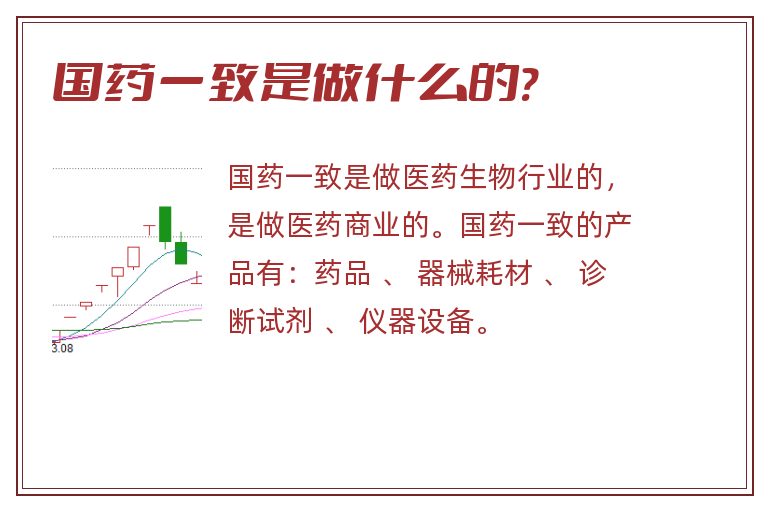 国药一致是做什么的?

3.08

国药一致是做医药生物行业的，是做医药商业的。国药一致的产品有：药品 、 器械耗材 、 诊断试剂 、 仪器设备。